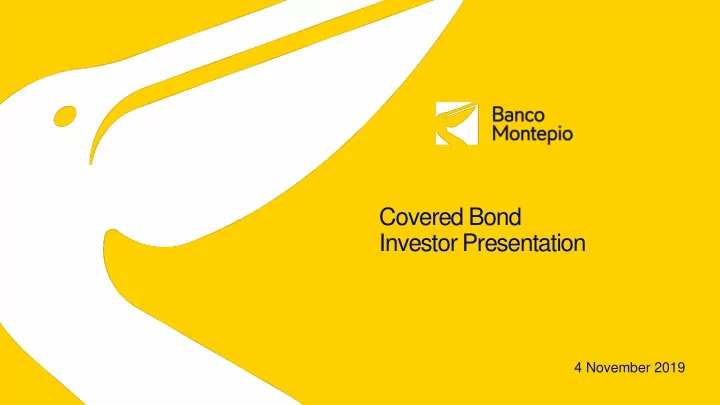 Banco Montepio

Covered Bond
Investor Presentation

4 November 2019